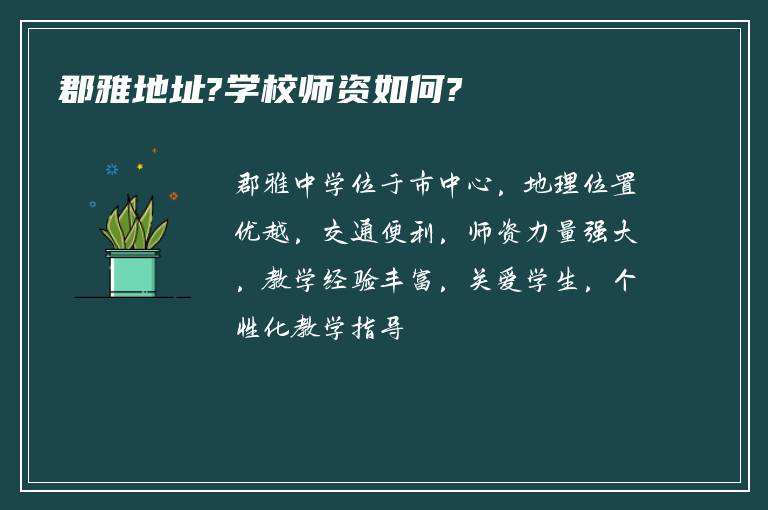 郡雅地址?学校师资如何?

郡雅中学位于市中心，地理位置优越，交通便利，师资力量强大，教学经验丰富，关爱学生，个性化教学指导